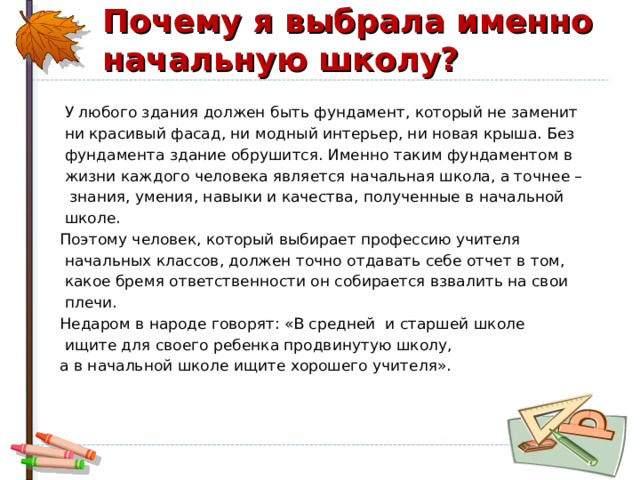 Почему я выбрала именно начальную школу?

У любого здания должен быть фундамент, который не заменит ни красивый фасад, ни модный интерьер, ни новая крыша. Без фундамента здание обрушится. Именно таким фундаментом в жизни каждого человека является начальная школа, а точнее – знания, умения, навыки и качества, полученные в начальной школе.

Поэтому человек, который выбирает профессию учителя начальных классов, должен точно отдавать себе отчет в том, какое бремя ответственности он собирается взвалить на свои плечи.

Недаром в народе говорят: «В средней и старшей школе ищите для своего ребенка продвинутую школу,
а в начальной школе ищите хорошего учителя».